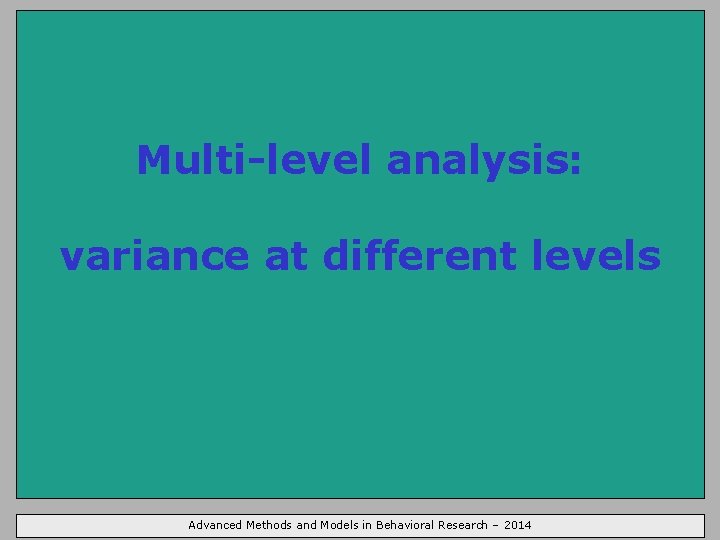 Multi-level analysis:

variance at different levels

Advanced Methods and Models in Behavioral Research – 2014